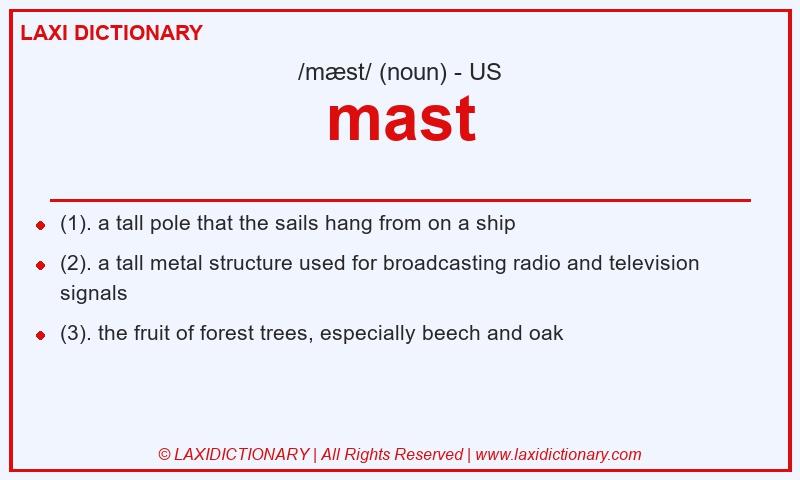 LAXI DICTIONARY

/mæst/ (noun) - US

mast

- (1). a tall pole that the sails hang from on a ship
- (2). a tall metal structure used for broadcasting radio and television signals
- (3). the fruit of forest trees, especially beech and oak

© LAXIDICTIONARY | All Rights Reserved | www.laxidictionary.com